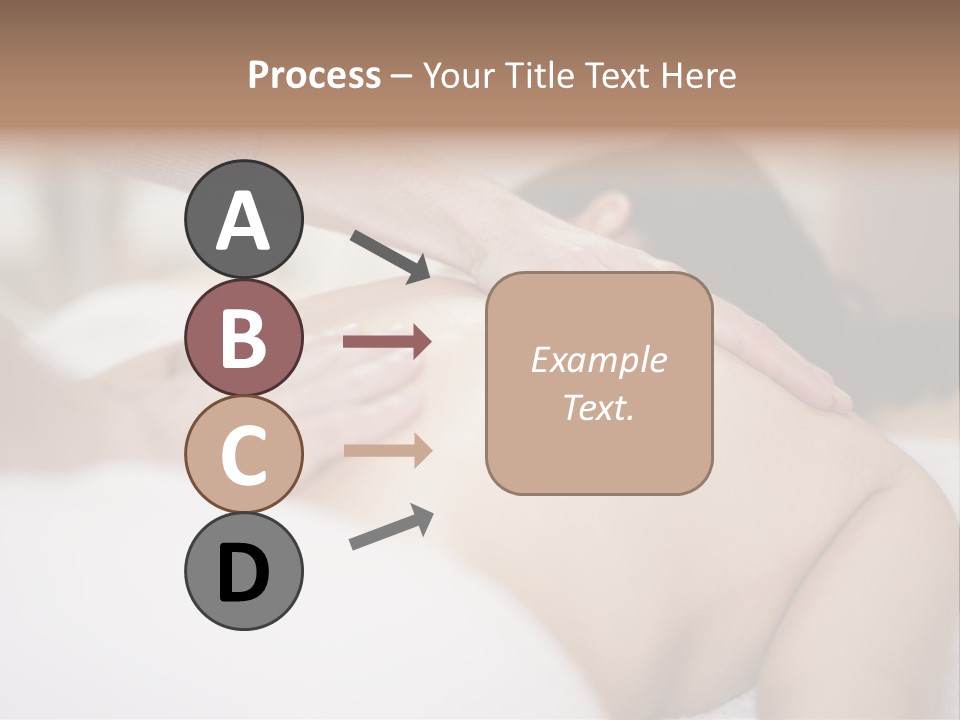 Process – Your Title Text Here

A

B

C

D

Example Text.